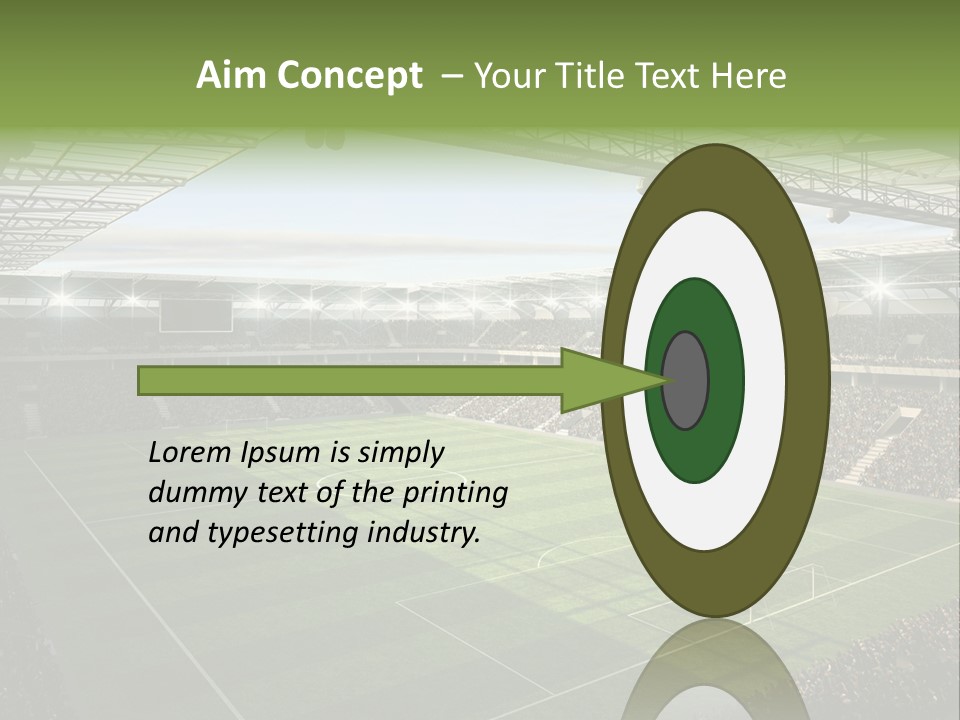 Aim Concept – Your Title Text Here

Lorem Ipsum is simply dummy text of the printing and typesetting industry.